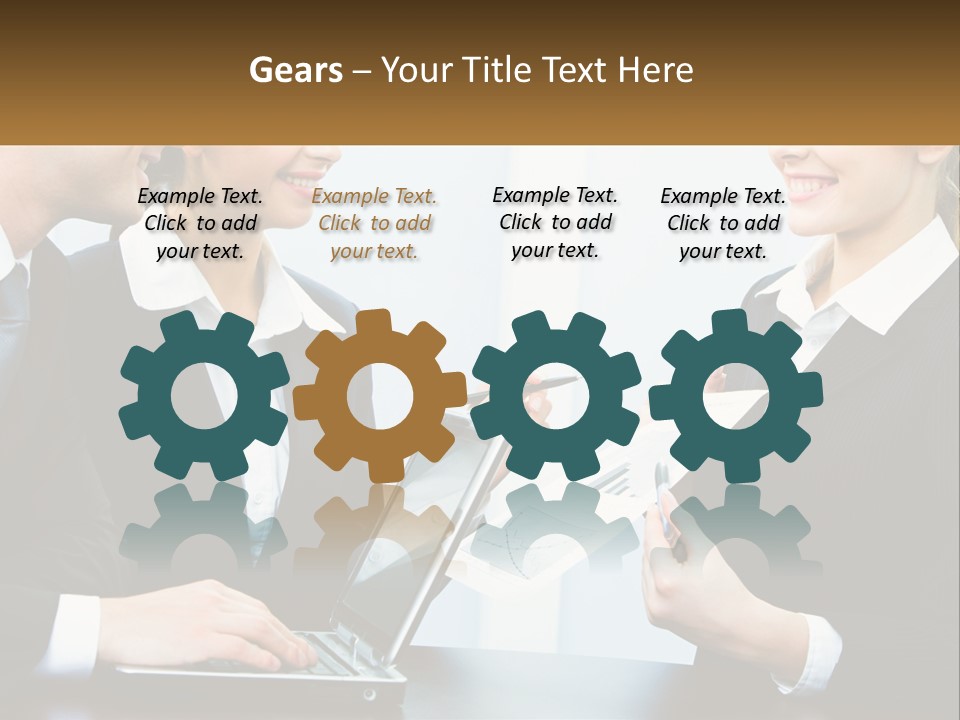 Gears – Your Title Text Here

Example Text. Click to add your text.

Example Text. Click to add your text.

Example Text. Click to add your text.

Example Text. Click to add your text.